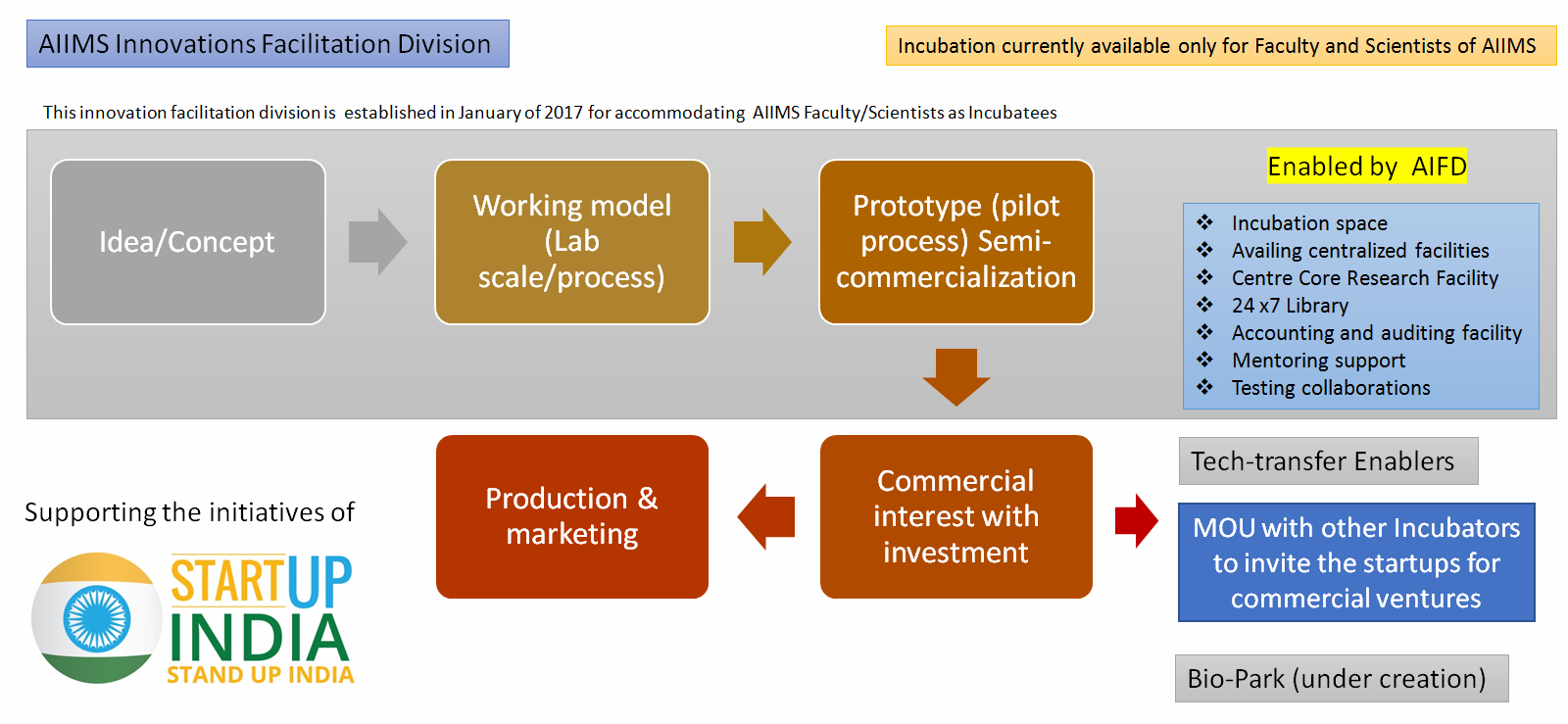 AIIMS Innovations Facilitation Division

Incubation currently available only for Faculty and Scientists of AIIMS

This innovation facilitation division is established in January of 2017 for accommodating AIIMS Faculty/Scientists as Incubatees

Idea/Concept

Working model (Lab scale/process)

Prototype (pilot process) Semi-commercialization

Enabled by AIFD

❖ Incubation space
❖ Availing centralized facilities
❖ Centre Core Research Facility
❖ 24 x7 Library
❖ Accounting and auditing facility
❖ Mentoring support
❖ Testing collaborations

Production & marketing

Commercial interest with investment

Tech-transfer Enablers

MOU with other Incubators to invite the startups for commercial ventures

Bio-Park (under creation)

Supporting the initiatives of

STARTUP INDIA
STAND UP INDIA